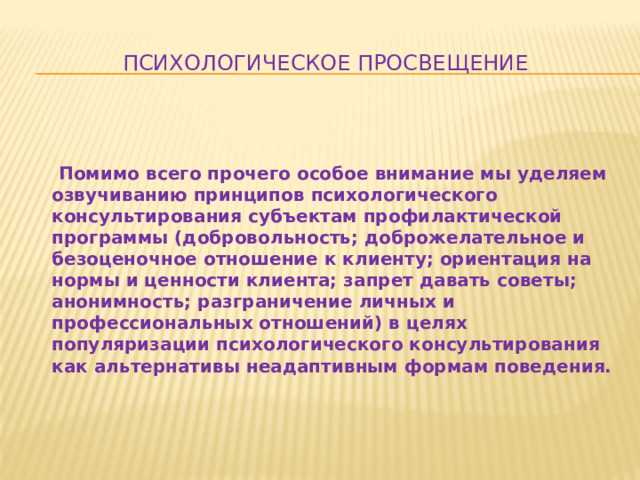 ПСИХОЛОГИЧЕСКОЕ ПРОСВЕЩЕНИЕ

Помимо всего прочего особое внимание мы уделяем озвучиванию принципов психологического консультирования субъектам профилактической программы (добровольность; доброжелательное и безоценочное отношение к клиенту; ориентация на нормы и ценности клиента; запрет давать советы; анонимность; разграничение личных и профессиональных отношений) в целях популяризации психологического консультирования как альтернативы неадаптивным формам поведения.